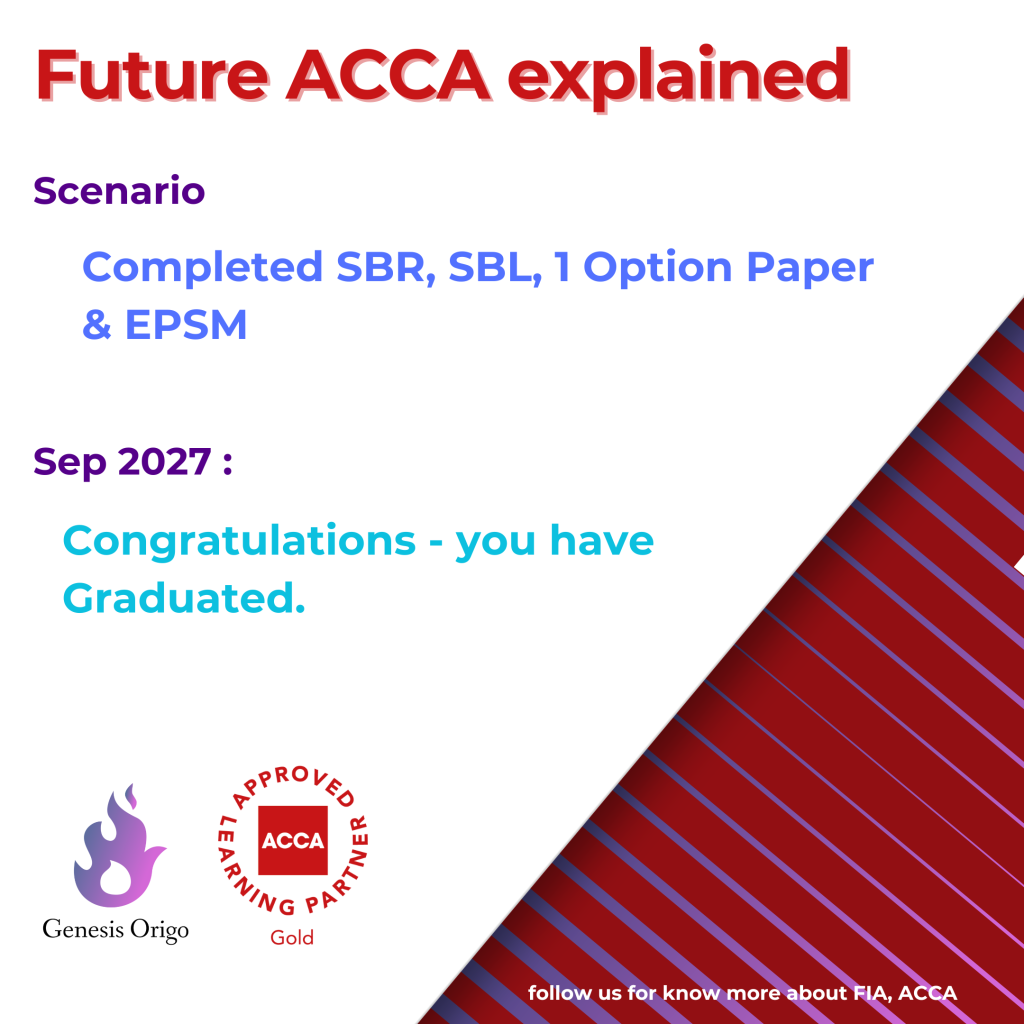 Future ACCA explained

Scenario

Completed SBR, SBL, 1 Option Paper & EPSM

Sep 2027 :

Congratulations - you have Graduated.

Genesis Origo

APPROVED LEARNING PARTNER
ACCA
Gold

follow us for know more about FIA, ACCA